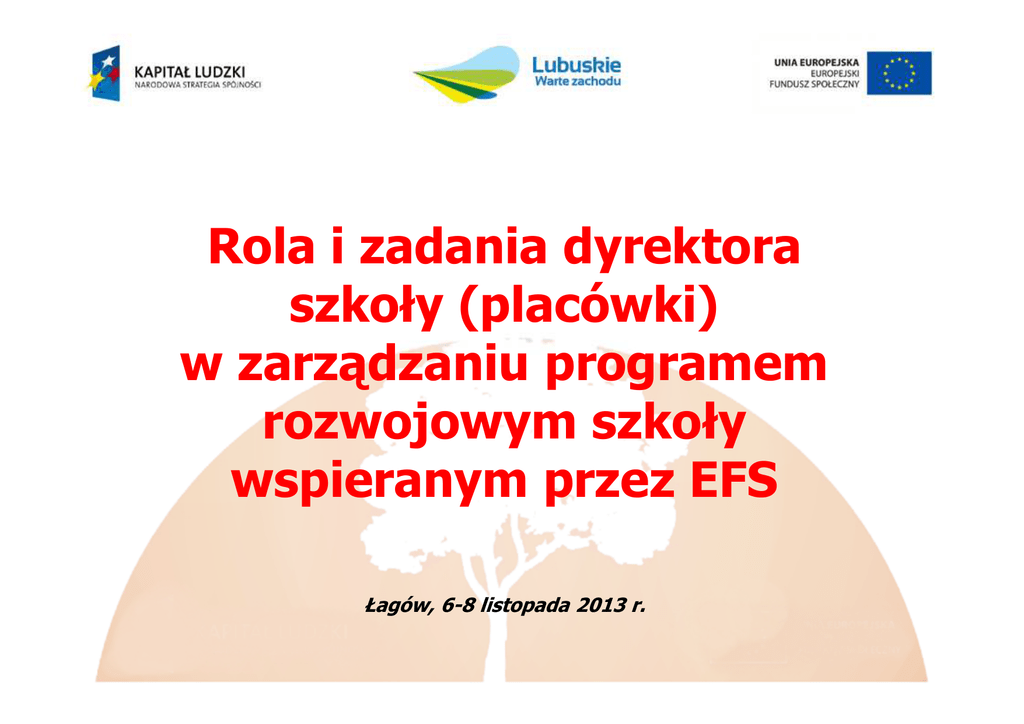 KAPITAŁ LUDZKI
NARODOWA STRATEGIA SPÓJNOŚCI

Lubuskie
Warte zachodu

UNIA EUROPEJSKA
EUROPEJSKI
FUNDUSZ SPOŁECZNY

Rola i zadania dyrektora szkoły (placówki) w zarządzaniu programem rozwojowym szkoły wspieranym przez EFS

Łagów, 6-8 listopada 2013 r.